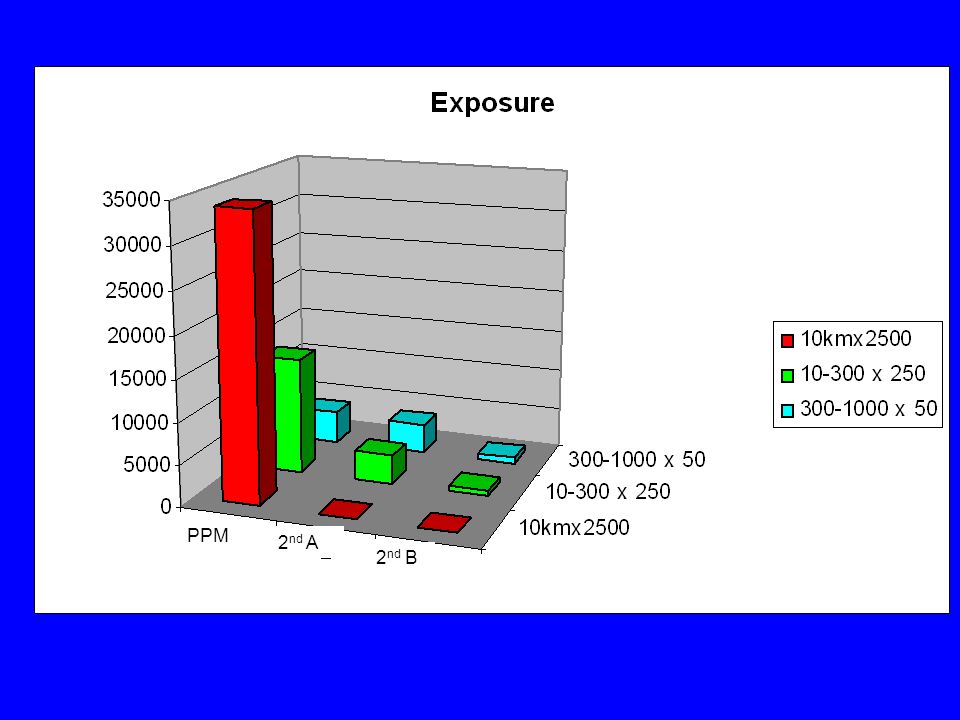 Exposure

35000
30000
25000
20000
15000
10000
5000
0

PPM
$2^{nd}$ A
$2^{nd}$ B

300-1000 x 50
10-300 x 250
10kmx2500

10kmx2500
10-300 x 250
300-1000 x 50